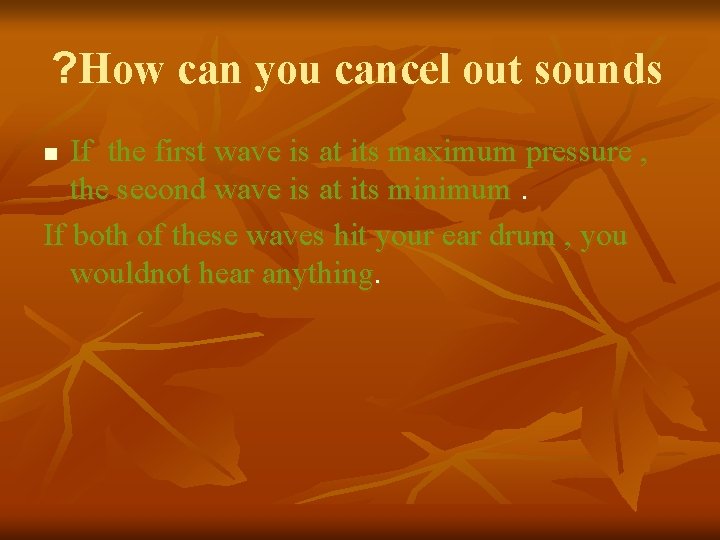 ?How can you cancel out sounds

If the first wave is at its maximum pressure , the second wave is at its minimum .

If both of these waves hit your ear drum , you wouldnot hear anything.